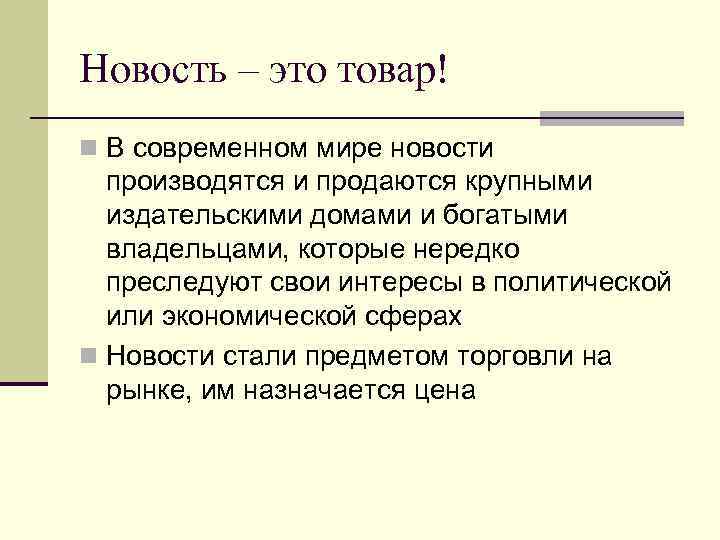 Новость – это товар!

В современном мире новости производятся и продаются крупными издательскими домами и богатыми владельцами, которые нередко преследуют свои интересы в политической или экономической сферах

Новости стали предметом торговли на рынке, им назначается цена